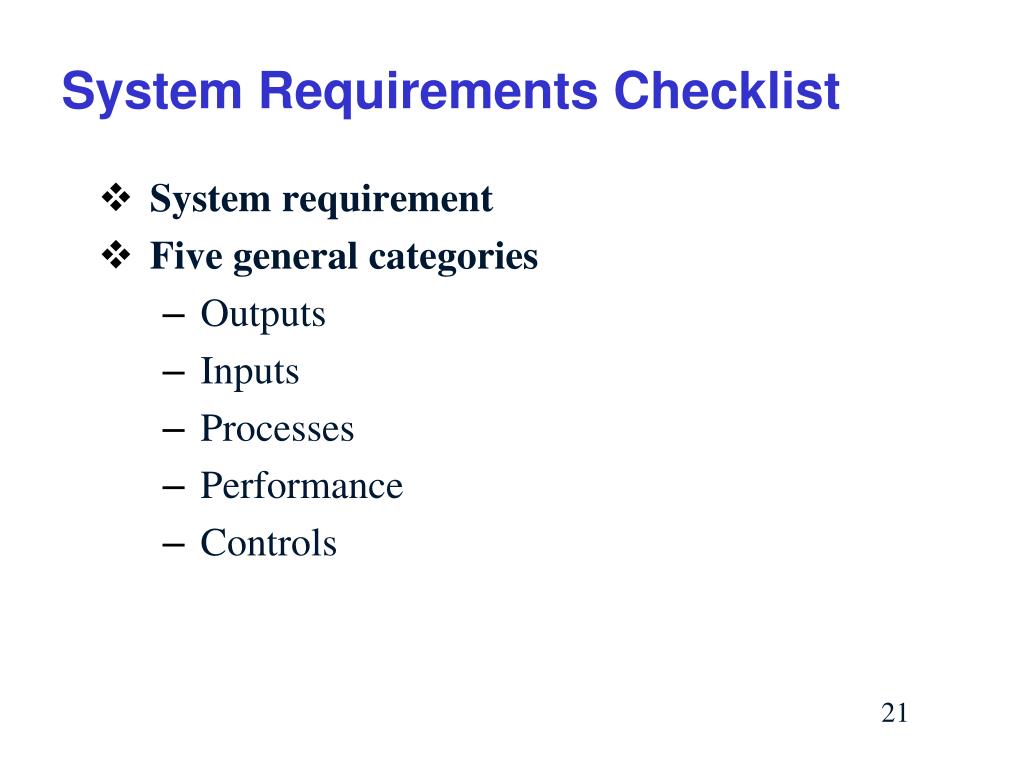 System Requirements Checklist

❖ System requirement
❖ Five general categories
– Outputs
– Inputs
– Processes
– Performance
– Controls

21